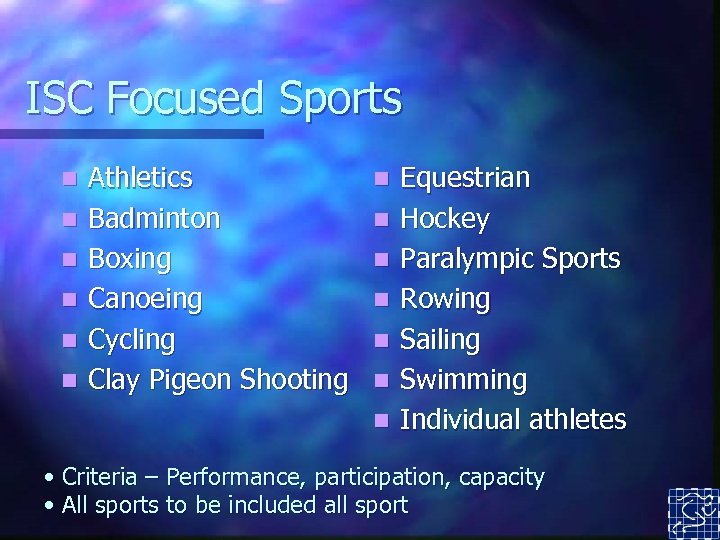 ISC Focused Sports

- Athletics
- Badminton
- Boxing
- Canoeing
- Cycling
- Clay Pigeon Shooting

- Equestrian
- Hockey
- Paralympic Sports
- Rowing
- Sailing
- Swimming
- Individual athletes

• Criteria – Performance, participation, capacity
• All sports to be included all sport